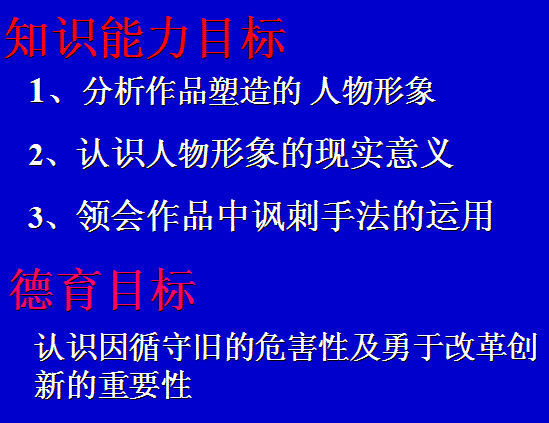 知识能力目标

1、分析作品塑造的 人物形象

2、认识人物形象的现实意义

3、领会作品中讽刺手法的运用

德育目标

认识因循守旧的危害性及勇于改革创新的重要性